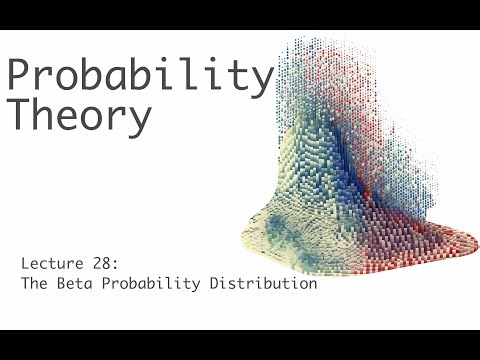 Probability Theory

Lecture 28:
The Beta Probability Distribution